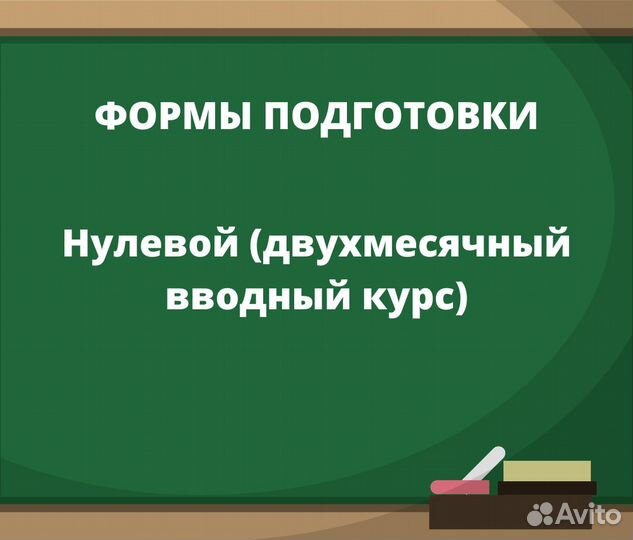 ФОРМЫ ПОДГОТОВКИ

Нулевой (двухмесячный вводный курс)

Avito